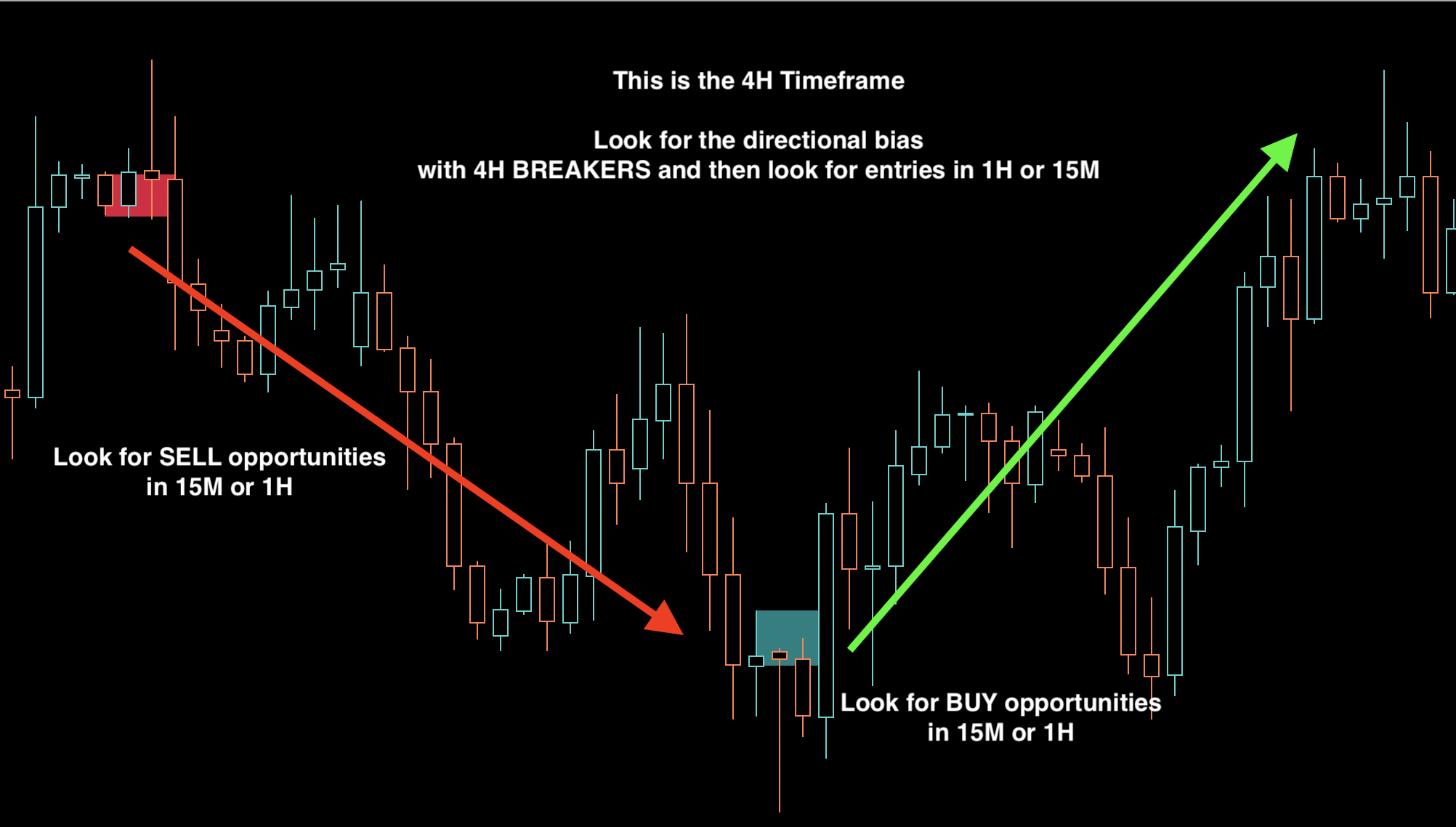 This is the 4H Timeframe

Look for the directional bias with 4H BREAKERS and then look for entries in 1H or 15M

Look for SELL opportunities in 15M or 1H

Look for BUY opportunities in 15M or 1H